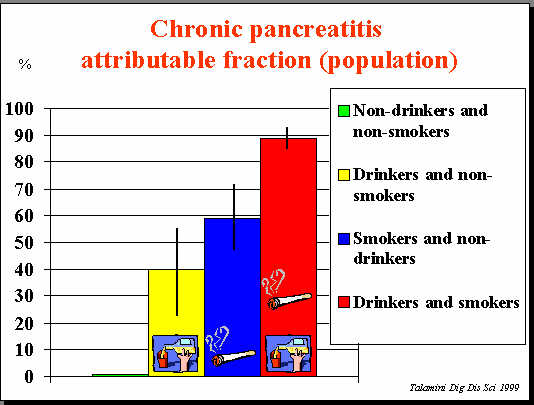 Chronic pancreatitis
attributable fraction (population)

%

100
90
80
70
60
50
40
30
20
10
0

Non-drinkers and non-smokers

Drinkers and non-smokers

Smokers and non-drinkers

Drinkers and smokers

Talamini Dig Dis Sci 1999